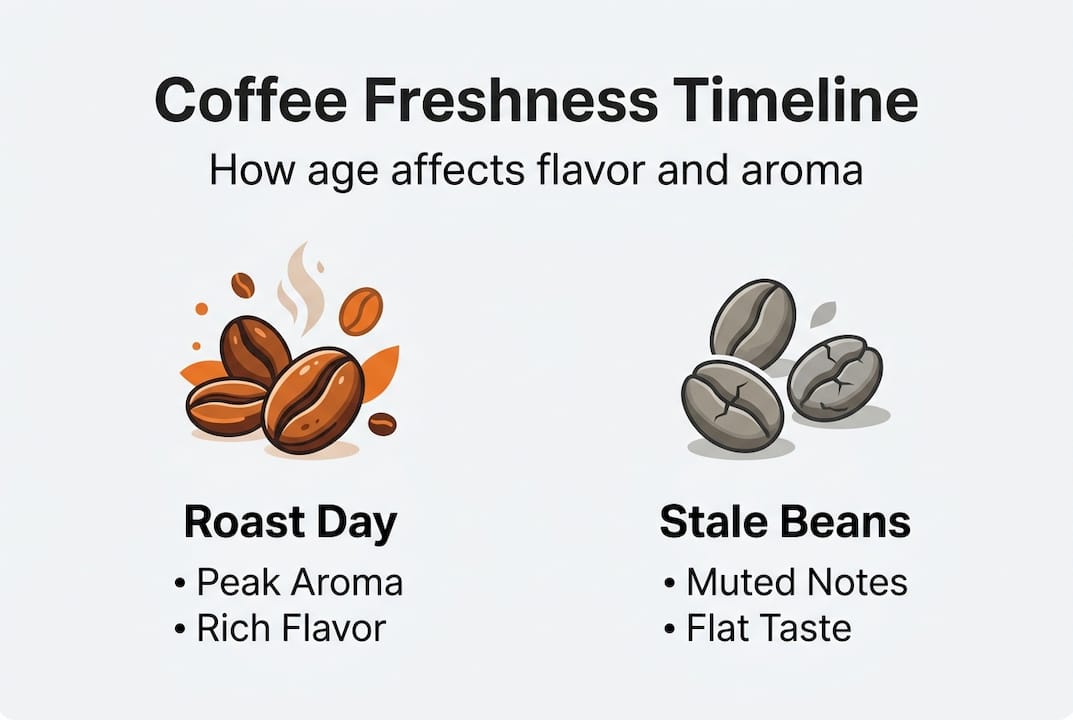 Coffee Freshness Timeline

How age affects flavor and aroma

Roast Day
• Peak Aroma
• Rich Flavor

Stale Beans
• Muted Notes
• Flat Taste